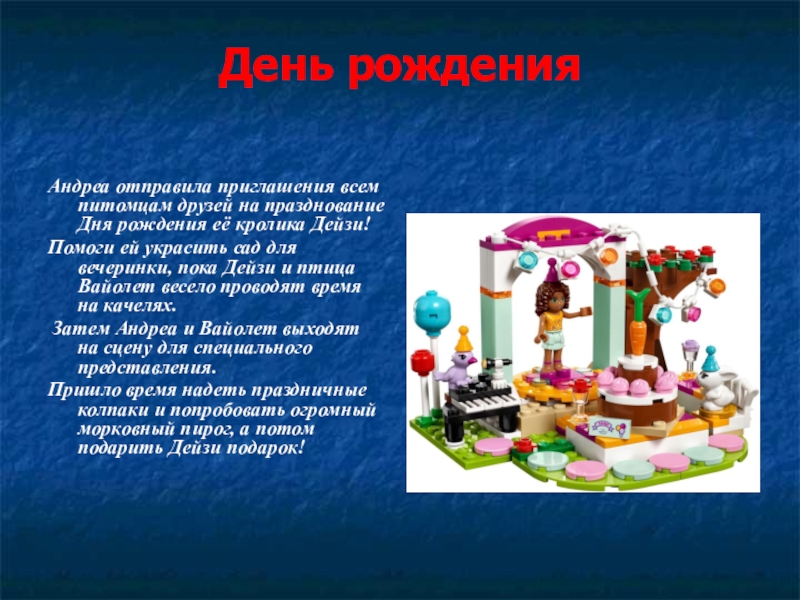 День рождения

Андреа отправила приглашения всем питомцам друзей на празднование Дня рождения её кролика Дейзи!

Помоги ей украсить сад для вечеринки, пока Дейзи и птица Вайолет весело проводят время на качелях.

Затем Андреа и Вайолет выходят на сцену для специального представления.

Пришло время надеть праздничные колпаки и попробовать огромный морковный пирог, а потом подарить Дейзи подарок!